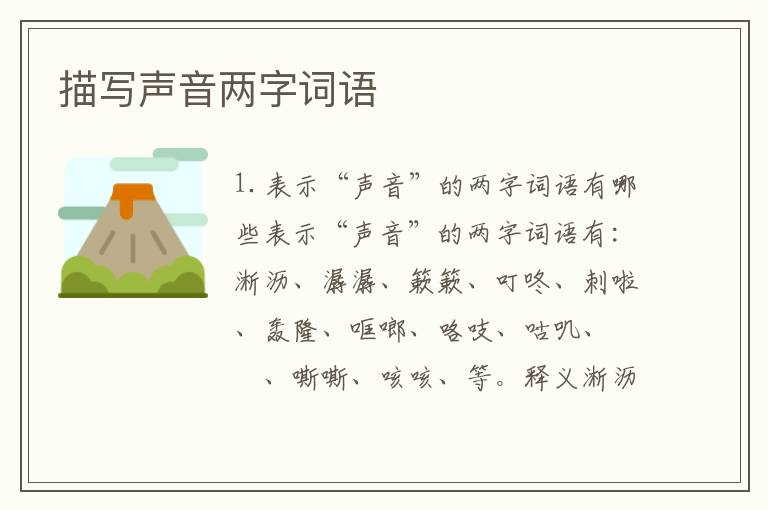 描写声音两字词语

1. 表示“声音”的两字词语有哪些表示“声音”的两字词语有：淅沥、潺潺、簌簌、叮咚、刺啦、轰隆、哐啷、咯吱、咕叽、、嘶嘶、咳咳、等。释义淅沥